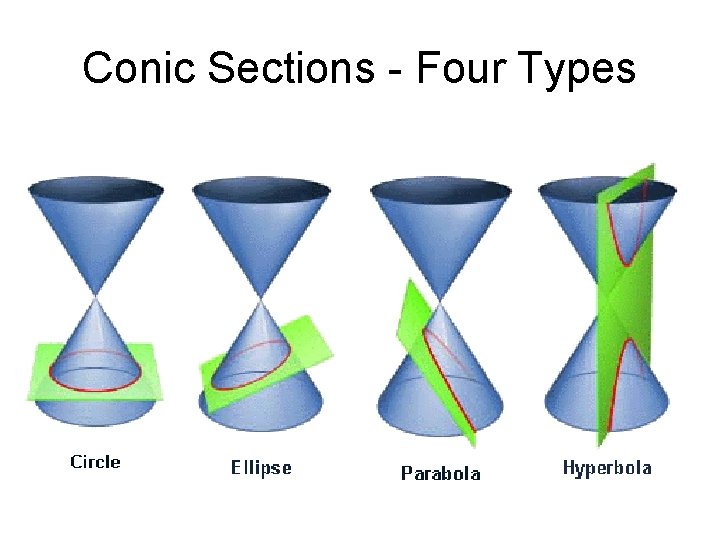 Conic Sections - Four Types

Circle

Ellipse

Parabola

Hyperbola